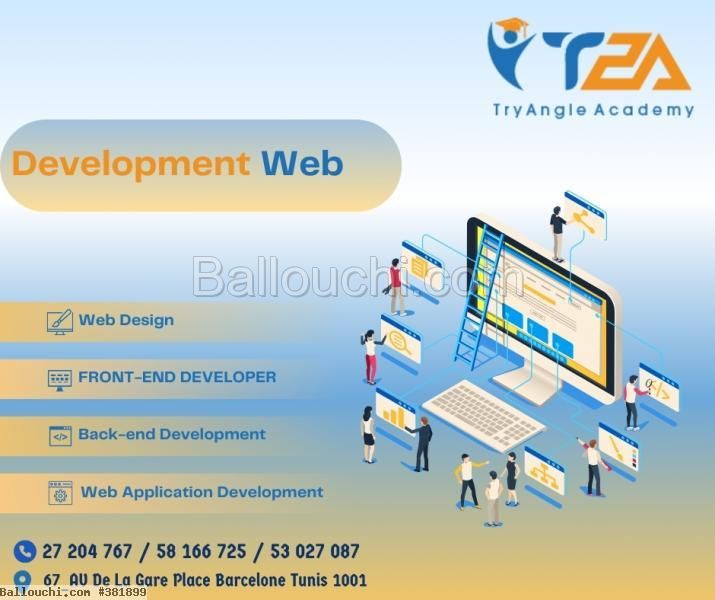 T2A
TryAngle Academy

Development Web

Ballouchi.com

Web Design

FRONT-END DEVELOPER

Back-end Development

Web Application Development

27 204 767 / 58 166 725 / 53 027 087

67 AU De La Gare Place Barcelone Tunis 1001

Ballouchi.com #381899